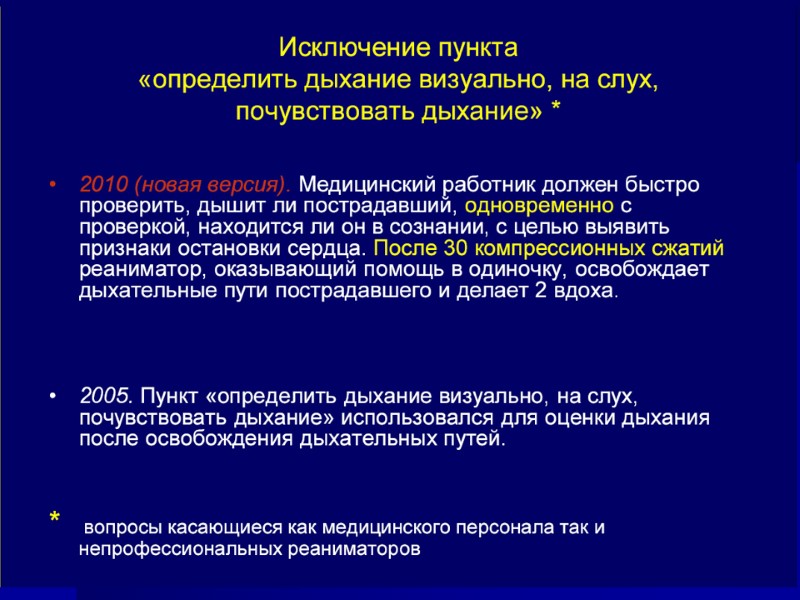 Исключение пункта «определить дыхание визуально, на слух, почувствовать дыхание» *

• 2010 (новая версия). Медицинский работник должен быстро проверить, дышит ли пострадавший, одновременно с проверкой, находится ли он в сознании, с целью выявить признаки остановки сердца. После 30 компрессионных сжатий реаниматор, оказывающий помощь в одиночку, освобождает дыхательные пути пострадавшего и делает 2 вдоха.

• 2005. Пункт «определить дыхание визуально, на слух, почувствовать дыхание» использовался для оценки дыхания после освобождения дыхательных путей.

* вопросы касающиеся как медицинского персонала так и непрофессиональных реаниматоров